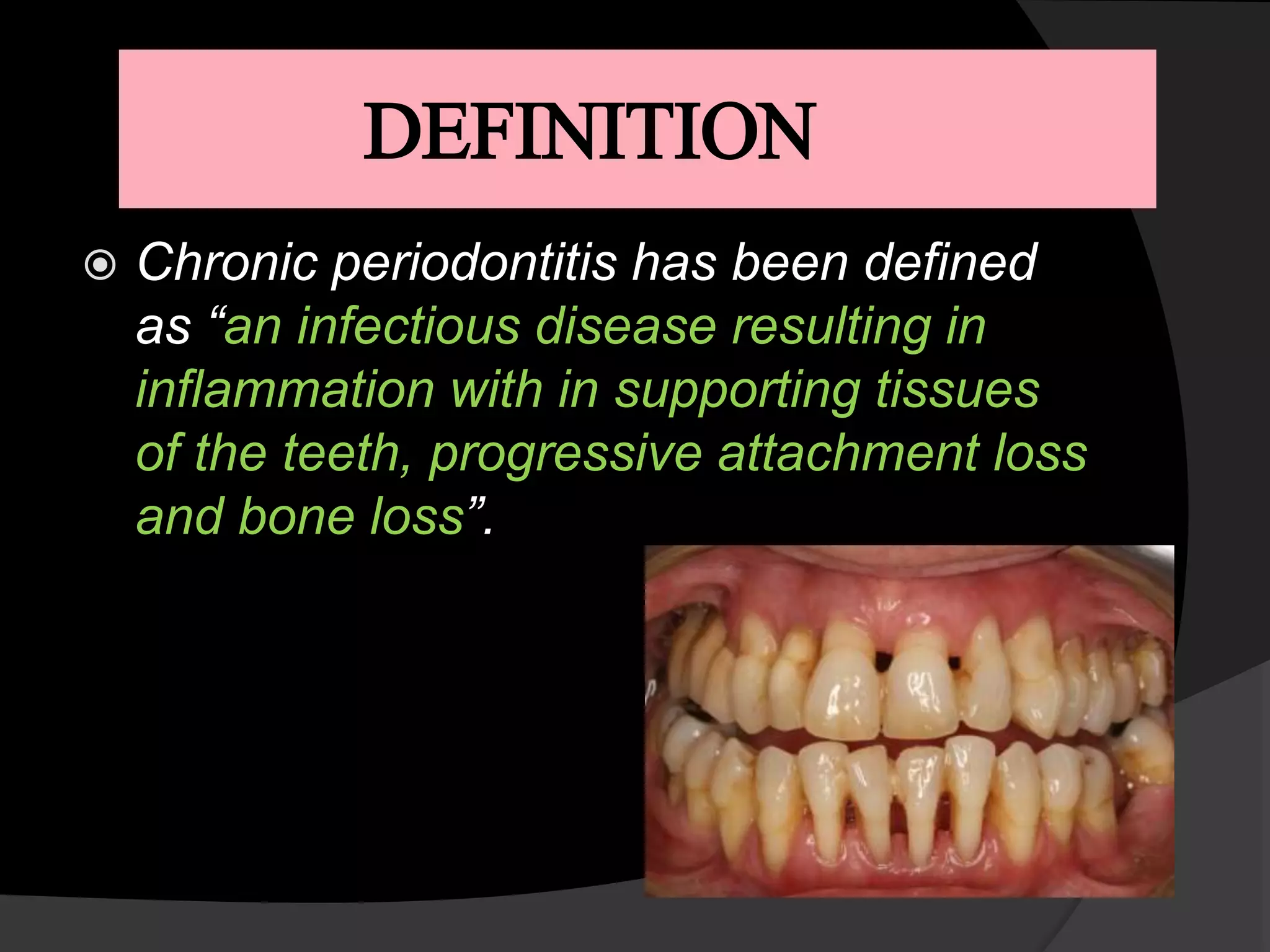 DEFINITION

Chronic periodontitis has been defined as “an infectious disease resulting in inflammation with in supporting tissues of the teeth, progressive attachment loss and bone loss”.